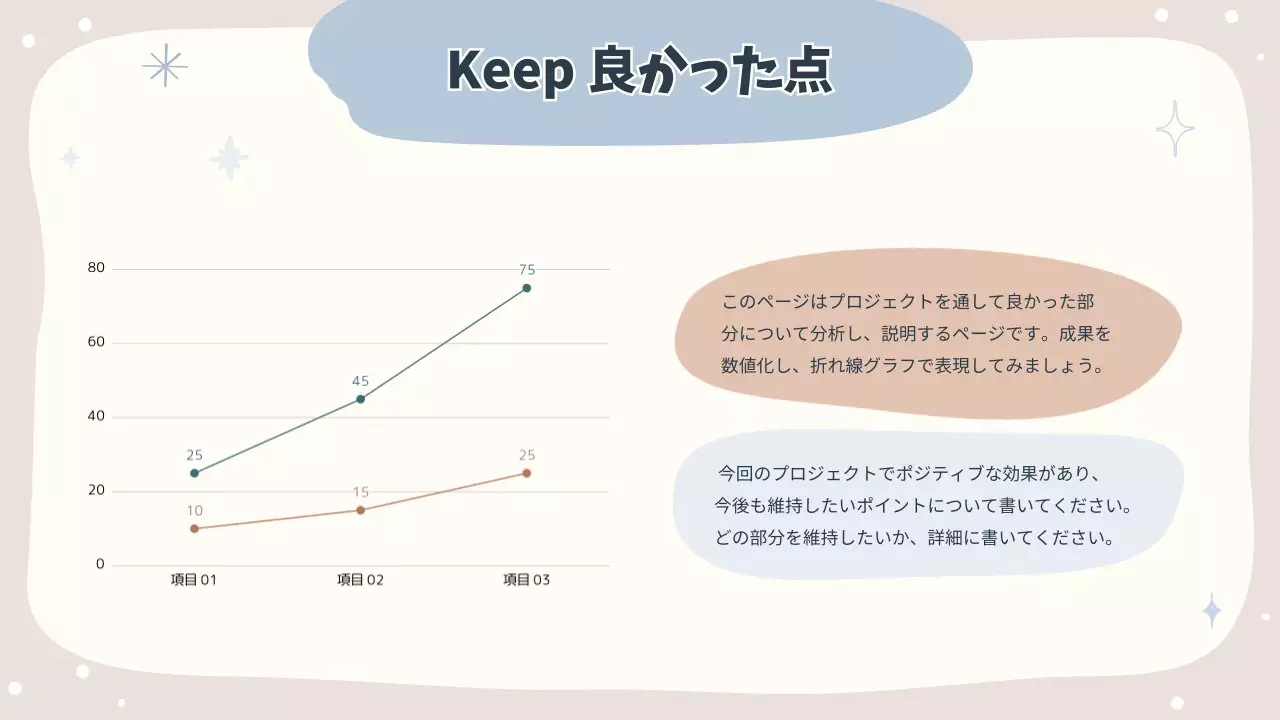 Keep 良かった点

80
60
40
20
0
75
45
25
25
15
10
項目 01
項目 02
項目 03

このページはプロジェクトを通して良かった部分について分析し、説明するページです。成果を数値化し、折れ線グラフで表現してみましょう。

今回のプロジェクトでポジティブな効果があり、今後も維持したいポイントについて書いてください。どの部分を維持したいか、詳細に書いてください。